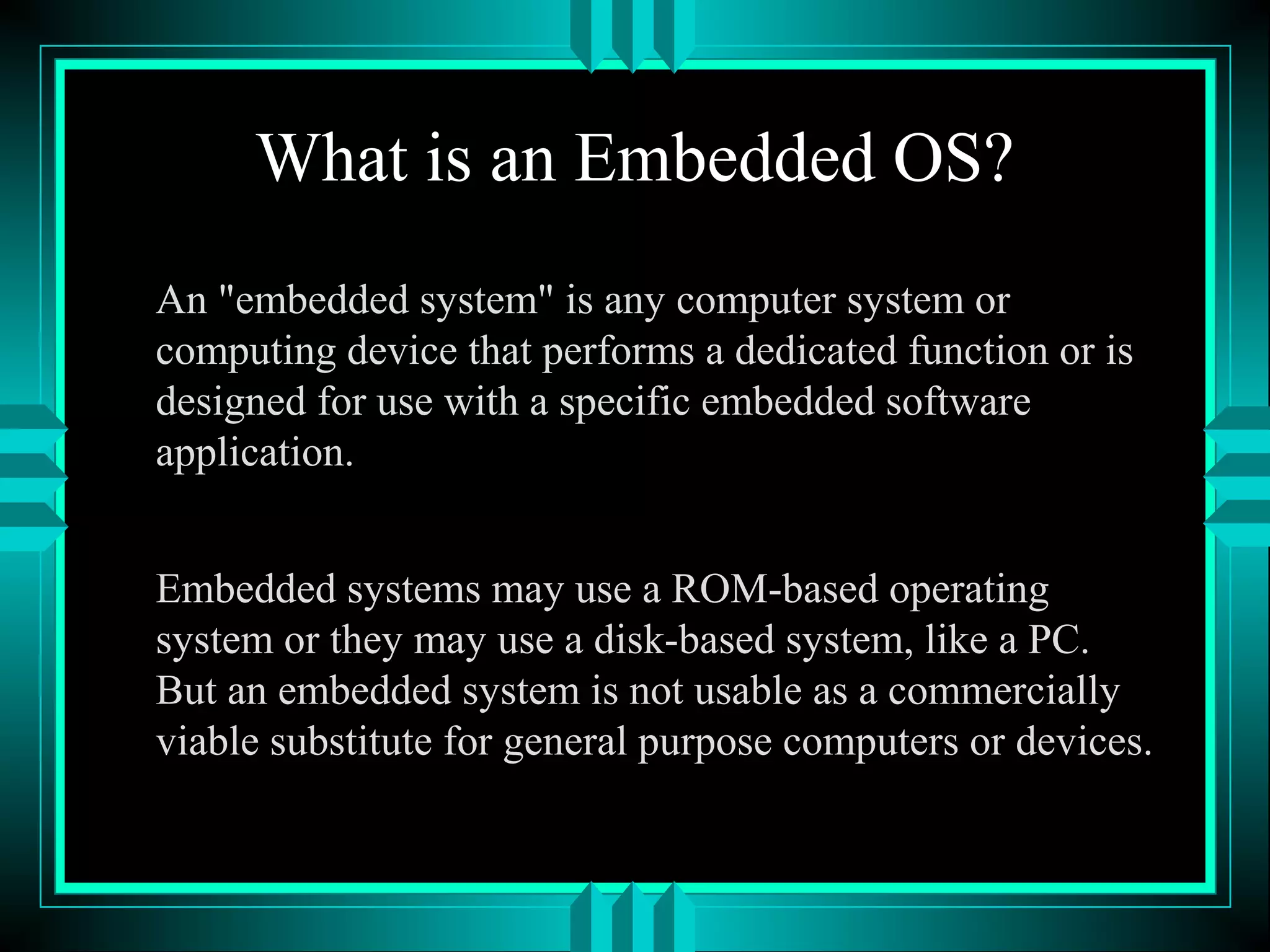 What is an Embedded OS?

An "embedded system" is any computer system or computing device that performs a dedicated function or is designed for use with a specific embedded software application.

Embedded systems may use a ROM-based operating system or they may use a disk-based system, like a PC. But an embedded system is not usable as a commercially viable substitute for general purpose computers or devices.